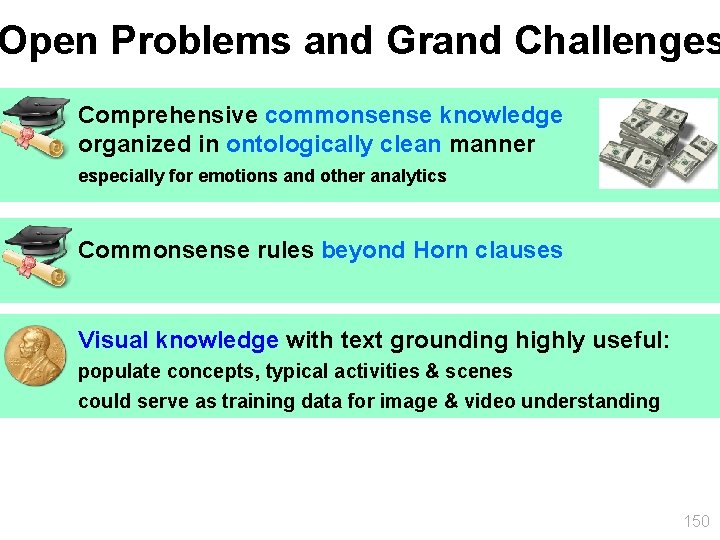 Open Problems and Grand Challenges

Comprehensive commonsense knowledge organized in ontologically clean manner
especially for emotions and other analytics

Commonsense rules beyond Horn clauses

Visual knowledge with text grounding highly useful:
populate concepts, typical activities & scenes
could serve as training data for image & video understanding

150